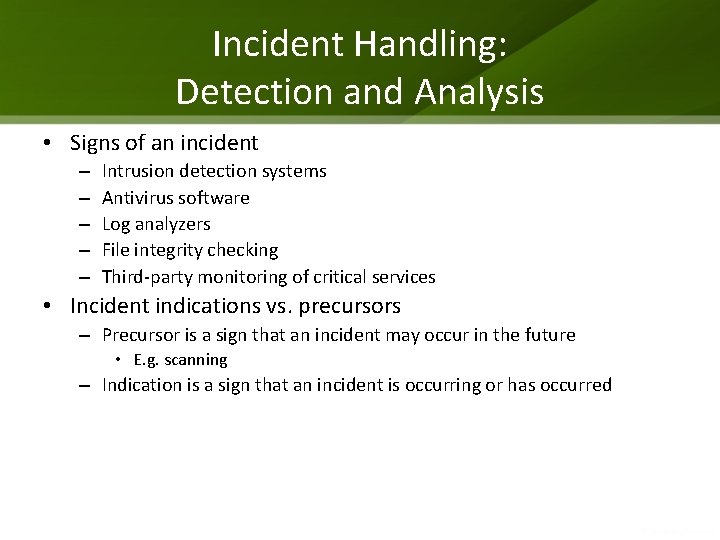 Incident Handling:
Detection and Analysis

• Signs of an incident
– Intrusion detection systems
– Antivirus software
– Log analyzers
– File integrity checking
– Third-party monitoring of critical services
• Incident indications vs. precursors
– Precursor is a sign that an incident may occur in the future
• E.g. scanning
– Indication is a sign that an incident is occurring or has occurred